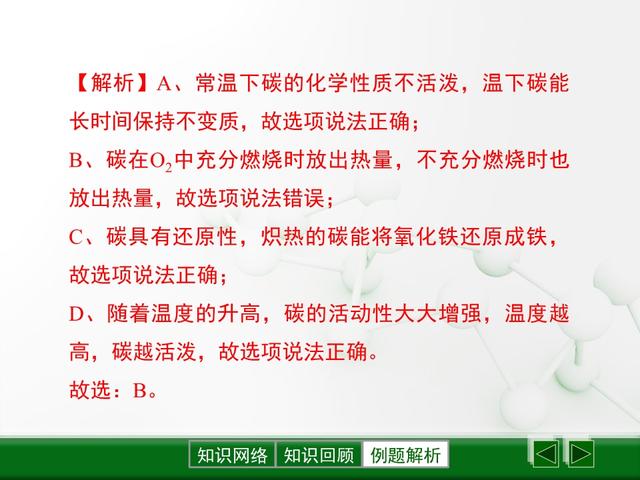 【解析】A、常温下碳的化学性质不活泼，温下碳能长时间保持不变质，故选项说法正确；
B、碳在$O_2$中充分燃烧时放出热量，不充分燃烧时也放出热量，故选项说法错误；
C、碳具有还原性，炽热的碳能将氧化铁还原成铁，故选项说法正确；
D、随着温度的升高，碳的活动性大大增强，温度越高，碳越活泼，故选项说法正确。
故选：B。

知识网络 知识回顾 例题解析